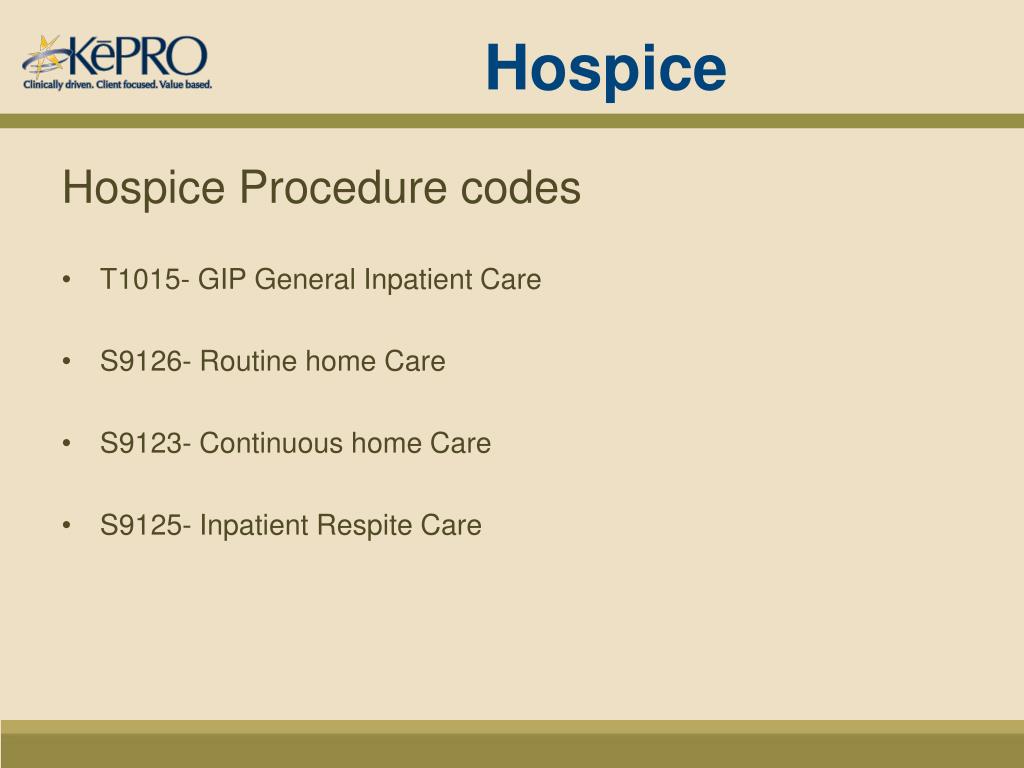 KēPRO
Clinically driven. Client focused. Value based.

Hospice

Hospice Procedure codes

• T1015- GIP General Inpatient Care

• S9126- Routine home Care

• S9123- Continuous home Care

• S9125- Inpatient Respite Care